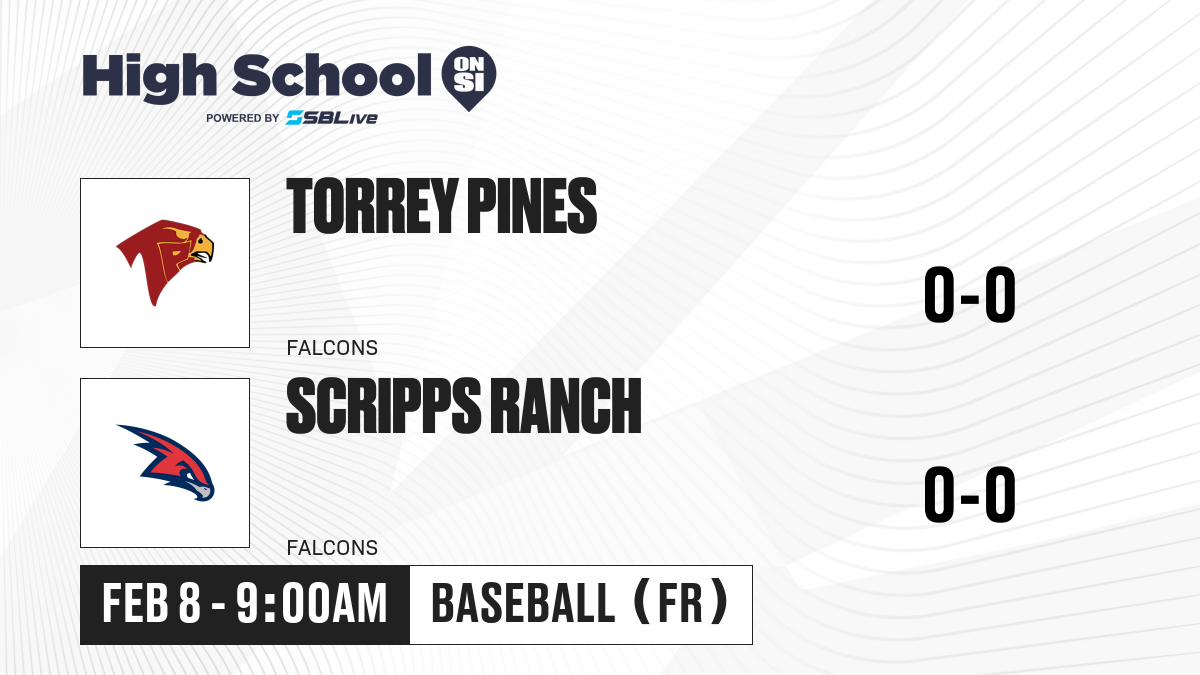 High School ON SI
POWERED BY SBLive

TORREY PINES
FALCONS
0-0

SCRIPPS RANCH
FALCONS
0-0

FEB 8 - 9:00AM
BASEBALL (FR)